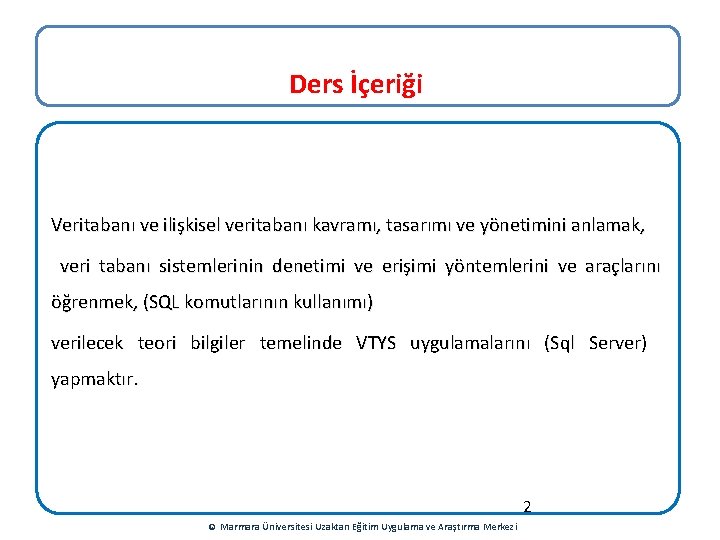 Ders İçeriği

Veritabanı ve ilişkisel veritabanı kavramı, tasarımı ve yönetimini anlamak,

veri tabanı sistemlerinin denetimi ve erişimi yöntemlerini ve araçlarını öğrenmek, (SQL komutlarının kullanımı)

verilecek teori bilgiler temelinde VTYS uygulamalarını (Sql Server) yapmaktır.

2

© Marmara Üniversitesi Uzaktan Eğitim Uygulama ve Araştırma Merkezi